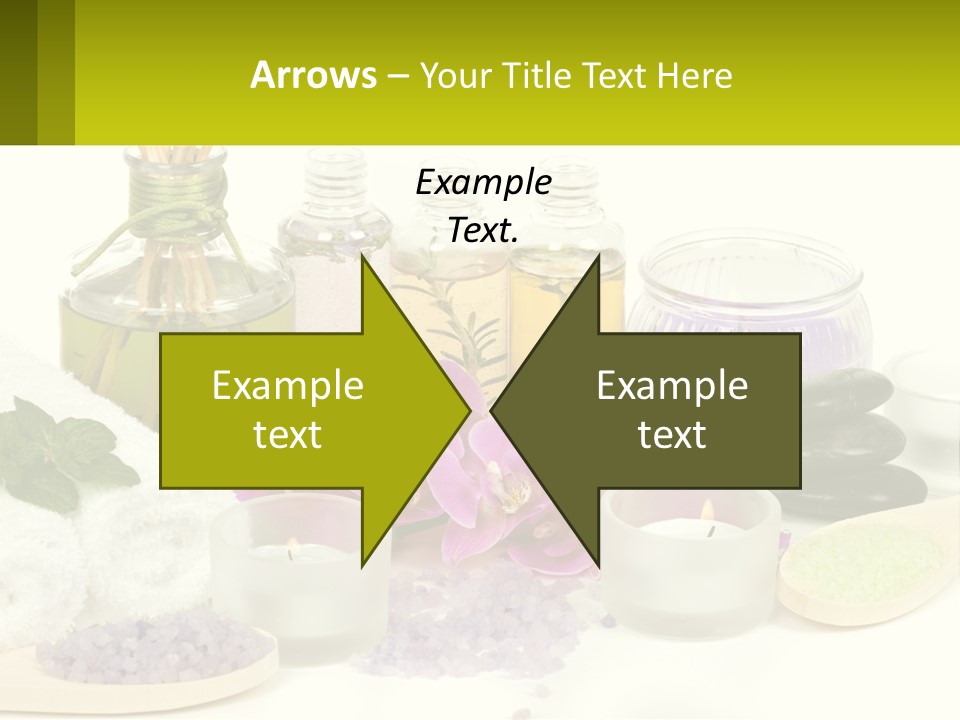 Arrows – Your Title Text Here

Example Text.

Example text

Example text